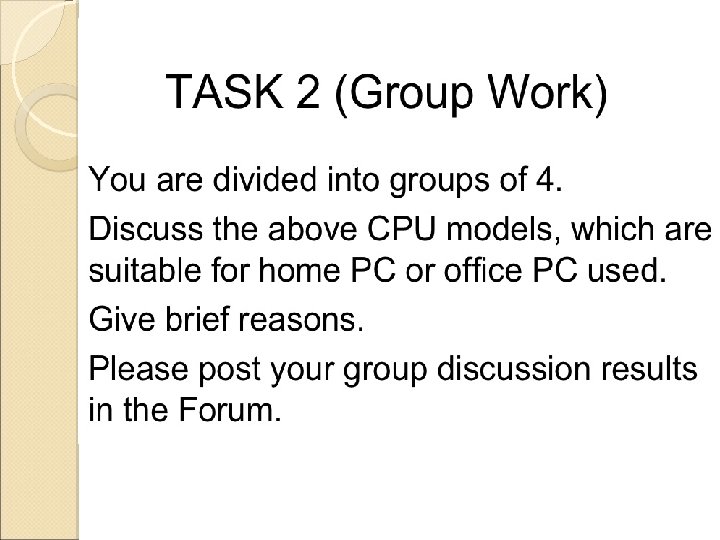 TASK 2 (Group Work)

You are divided into groups of 4.

Discuss the above CPU models, which are suitable for home PC or office PC used.

Give brief reasons.

Please post your group discussion results in the Forum.